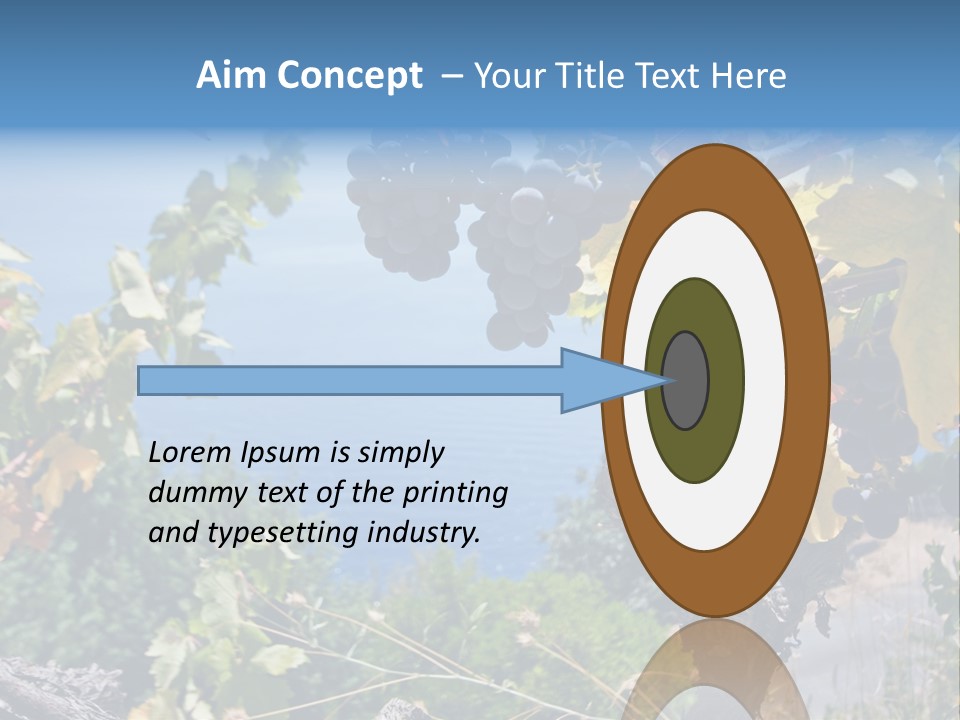 Aim Concept – Your Title Text Here

Lorem Ipsum is simply dummy text of the printing and typesetting industry.